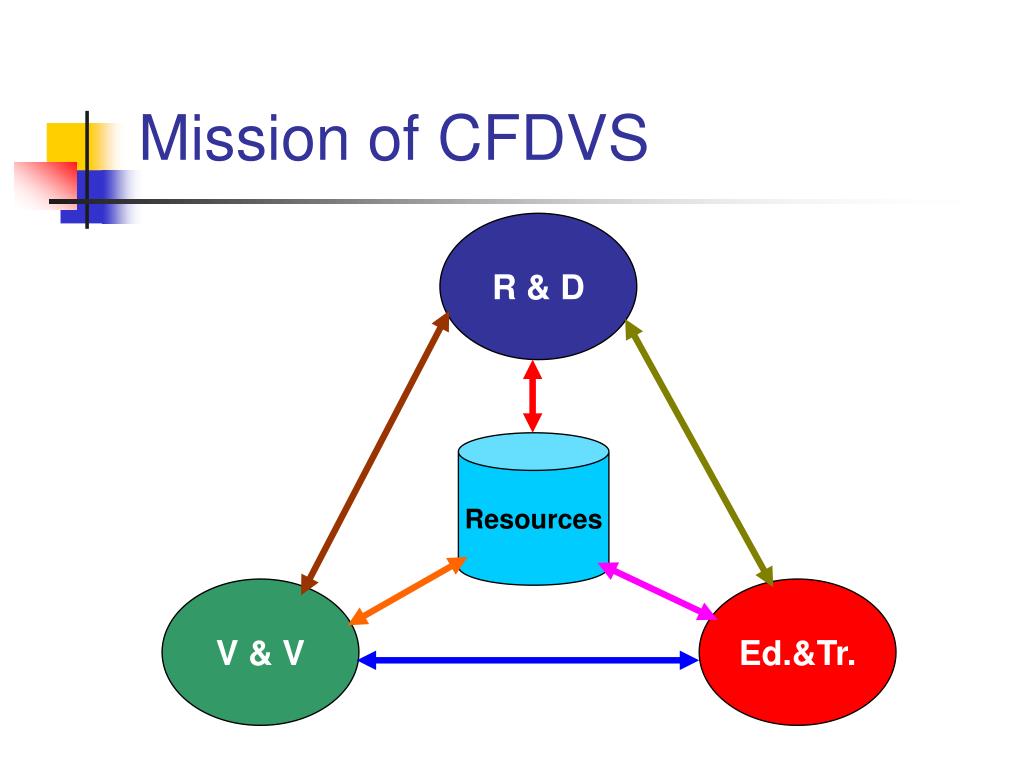 Mission of CFDVS

R & D

Resources

V & V

Ed.&Tr.